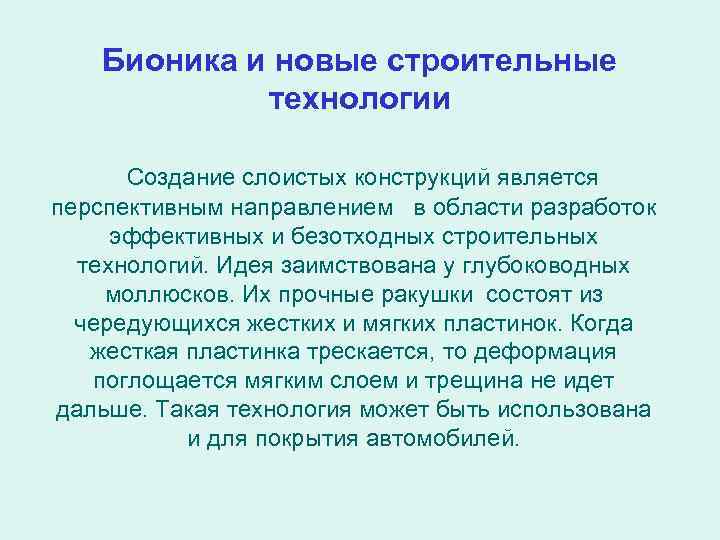 Бионика и новые строительные технологии

Создание слоистых конструкций является перспективным направлением в области разработок эффективных и безотходных строительных технологий. Идея заимствована у глубоководных моллюсков. Их прочные ракушки состоят из чередующихся жестких и мягких пластинок. Когда жесткая пластинка трескается, то деформация поглощается мягким слоем и трещина не идет дальше. Такая технология может быть использована и для покрытия автомобилей.